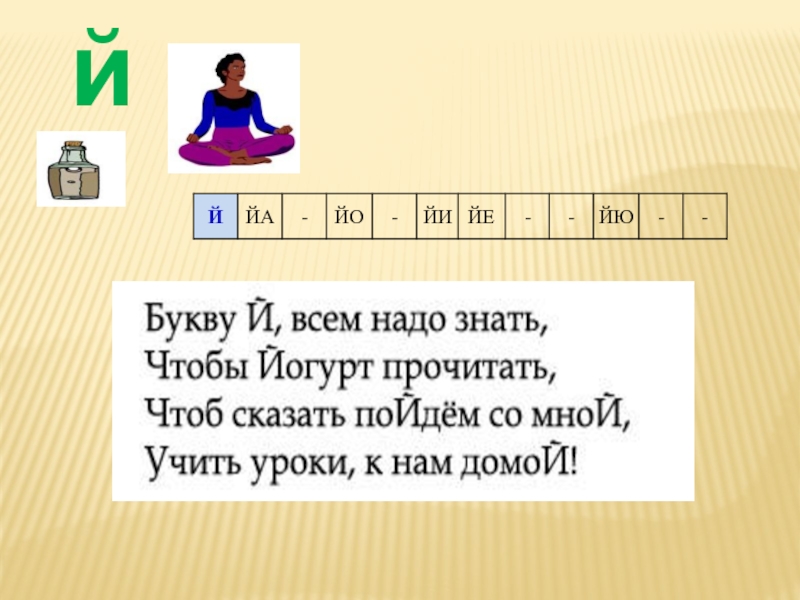 Й

| Й | ЙА | - | ЙО | - | ЙИ | ЙЕ | - | - | ЙЮ | - | - |
|---|---|---|---|---|---|---|---|---|---|---|---|

Букву Й, всем надо знать,
Чтобы Йогурт прочитать,
Чтоб сказать поЙдём со мноЙ,
Учить уроки, к нам домоЙ!